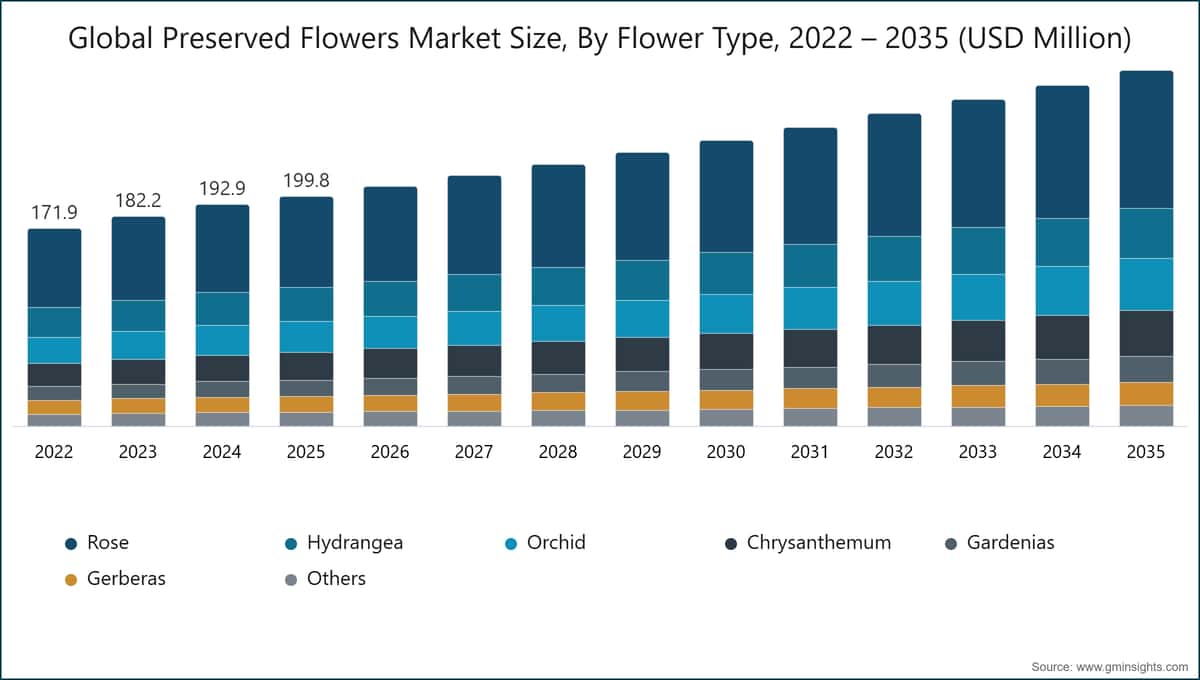 Global Preserved Flowers Market Size, By Flower Type, 2022 – 2035 (USD Million)

171.9
182.2
192.9
199.8

2022 2023 2024 2025 2026 2027 2028 2029 2030 2031 2032 2033 2034 2035

Rose
Hydrangea
Orchid
Chrysanthemum
Gardenias
Gerberas
Others

Source: www.gminsights.com